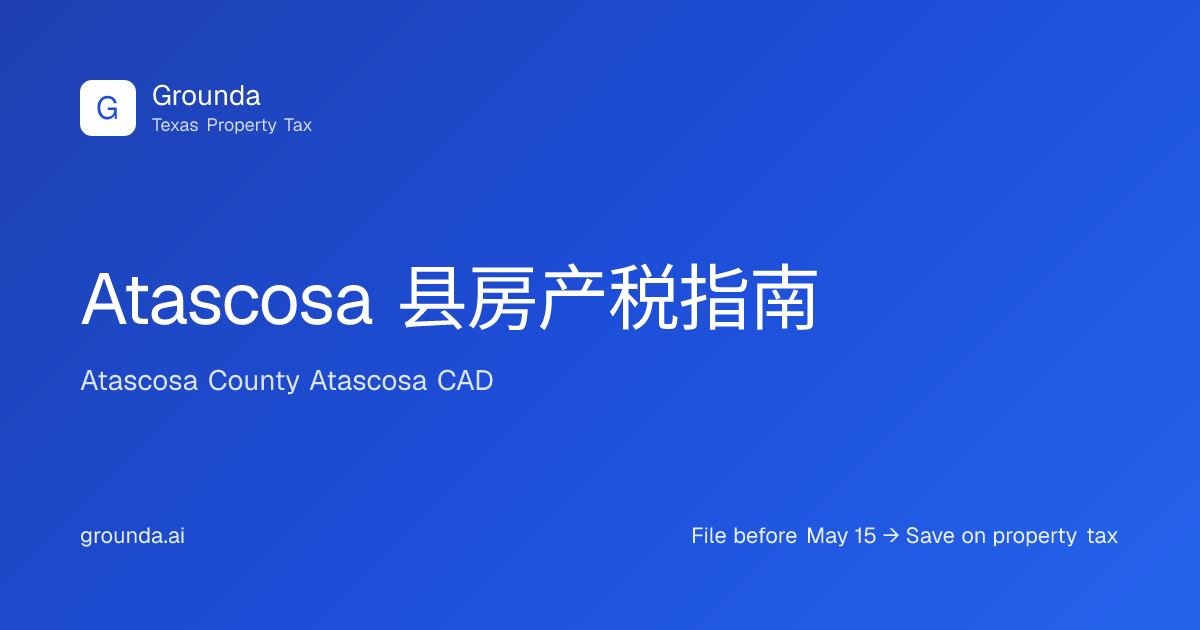 G

Grounda
Texas Property Tax

Atascosa 县房产税指南

Atascosa County Atascosa CAD

grounda.ai

File before May 15 → Save on property tax